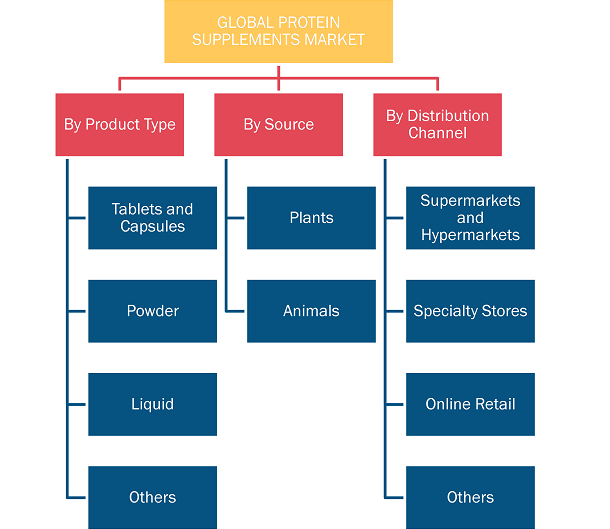 GLOBAL PROTEIN SUPPLEMENTS MARKET

By Product Type

Tablets and Capsules

Powder

Liquid

Others

By Source

Plants

Animals

By Distribution Channel

Supermarkets and Hypermarkets

Specialty Stores

Online Retail

Others